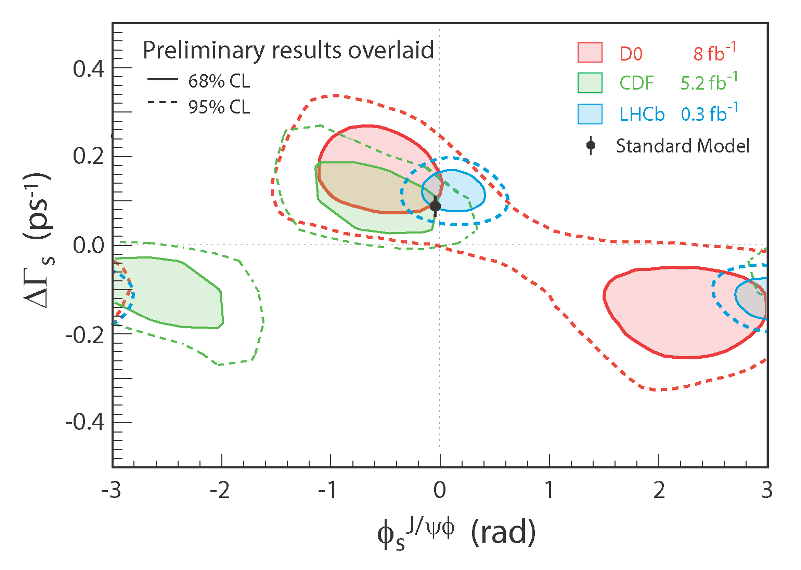 Preliminary results overlaid
68% CL
95% CL

D0 8 $fb^{-1}$
CDF 5.2 $fb^{-1}$
LHCb 0.3 $fb^{-1}$
Standard Model

$\Delta\Gamma_s$ ($ps^{-1}$)

0.4
0.2
0.0
-0.2
-0.4

-3
-2
-1
0
1
2
3

$\phi_s^{J/\psi\phi}$ (rad)